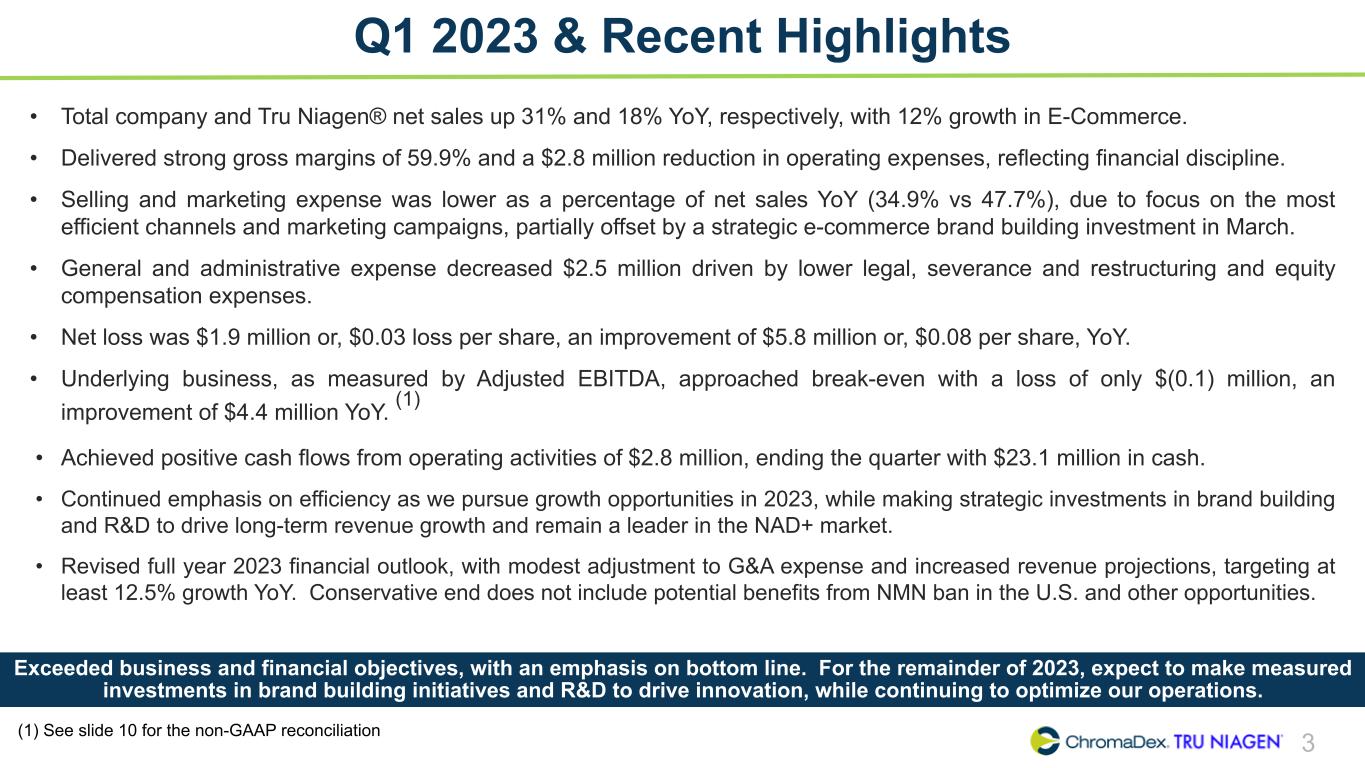 Q1 2023 & Recent Highlights

• Total company and Tru Niagen® net sales up 31% and 18% YoY, respectively, with 12% growth in E-Commerce.

• Delivered strong gross margins of 59.9% and a $2.8 million reduction in operating expenses, reflecting financial discipline.

• Selling and marketing expense was lower as a percentage of net sales YoY (34.9% vs 47.7%), due to focus on the most efficient channels and marketing campaigns, partially offset by a strategic e-commerce brand building investment in March.

• General and administrative expense decreased $2.5 million driven by lower legal, severance and restructuring and equity compensation expenses.

• Net loss was $1.9 million or, $0.03 loss per share, an improvement of $5.8 million or, $0.08 per share, YoY.

• Underlying business, as measured by Adjusted EBITDA, approached break-even with a loss of only $(0.1) million, an improvement of $4.4 million YoY. (1)

• Achieved positive cash flows from operating activities of $2.8 million, ending the quarter with $23.1 million in cash.

• Continued emphasis on efficiency as we pursue growth opportunities in 2023, while making strategic investments in brand building and R&D to drive long-term revenue growth and remain a leader in the NAD+ market.

• Revised full year 2023 financial outlook, with modest adjustment to G&A expense and increased revenue projections, targeting at least 12.5% growth YoY. Conservative end does not include potential benefits from NMN ban in the U.S. and other opportunities.

Exceeded business and financial objectives, with an emphasis on bottom line. For the remainder of 2023, expect to make measured investments in brand building initiatives and R&D to drive innovation, while continuing to optimize our operations.

(1) See slide 10 for the non-GAAP reconciliation

ChromaDex. TRU NIAGEN® 3